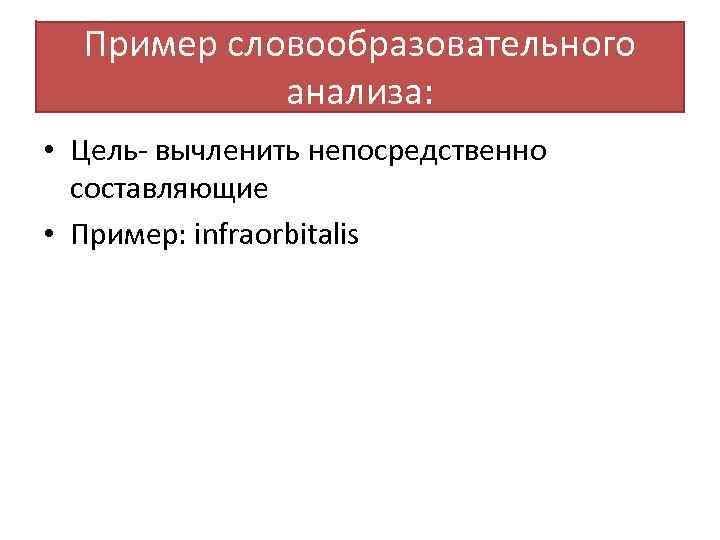 Пример словообразовательного анализа:

• Цель- вычленить непосредственно составляющие
• Пример: infraorbitalis